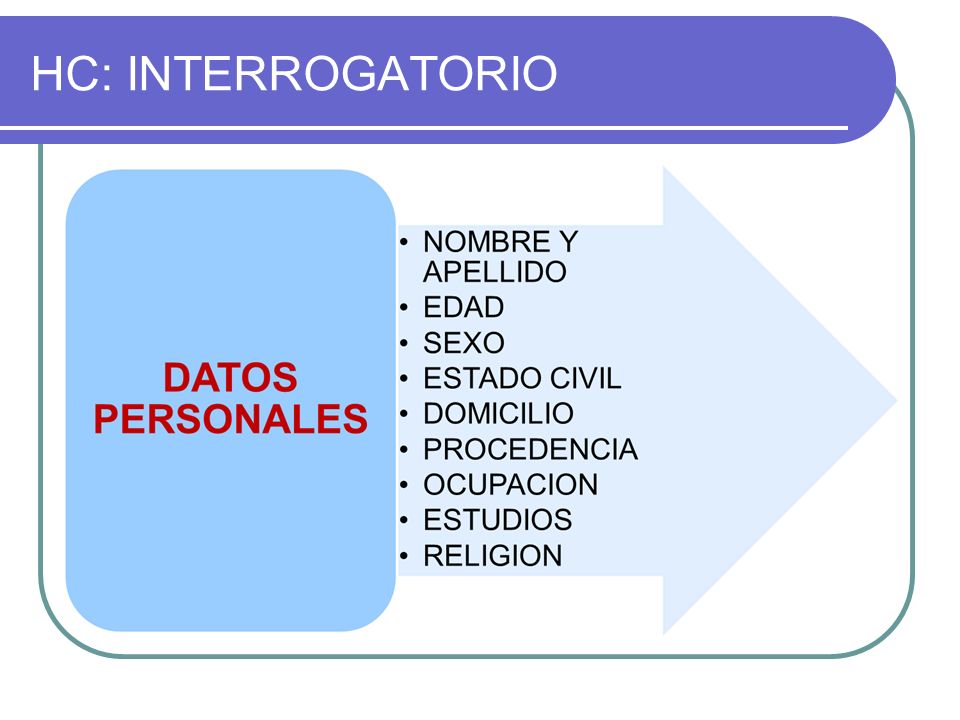 HC: INTERROGATORIO

DATOS PERSONALES

• NOMBRE Y APELLIDO
• EDAD
• SEXO
• ESTADO CIVIL
• DOMICILIO
• PROCEDENCIA
• OCUPACION
• ESTUDIOS
• RELIGION